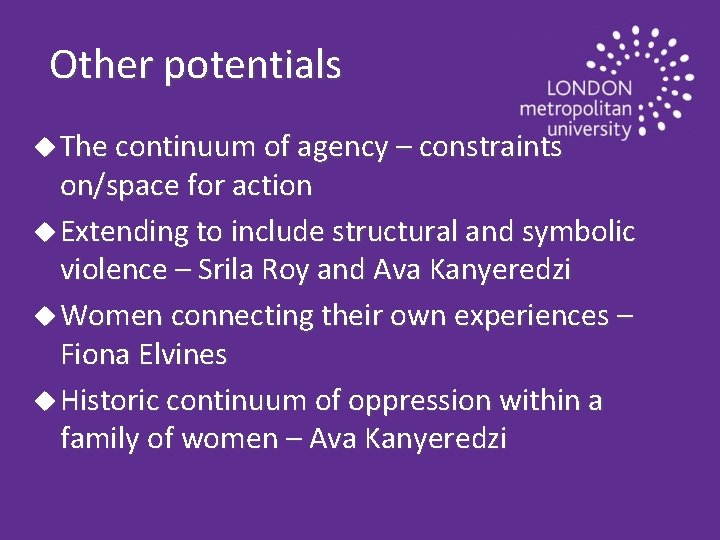 Other potentials

LONDON metropolitan university

◆ The continuum of agency – constraints on/space for action

◆ Extending to include structural and symbolic violence – Srila Roy and Ava Kanyeredzi

◆ Women connecting their own experiences – Fiona Elvines

◆ Historic continuum of oppression within a family of women – Ava Kanyeredzi